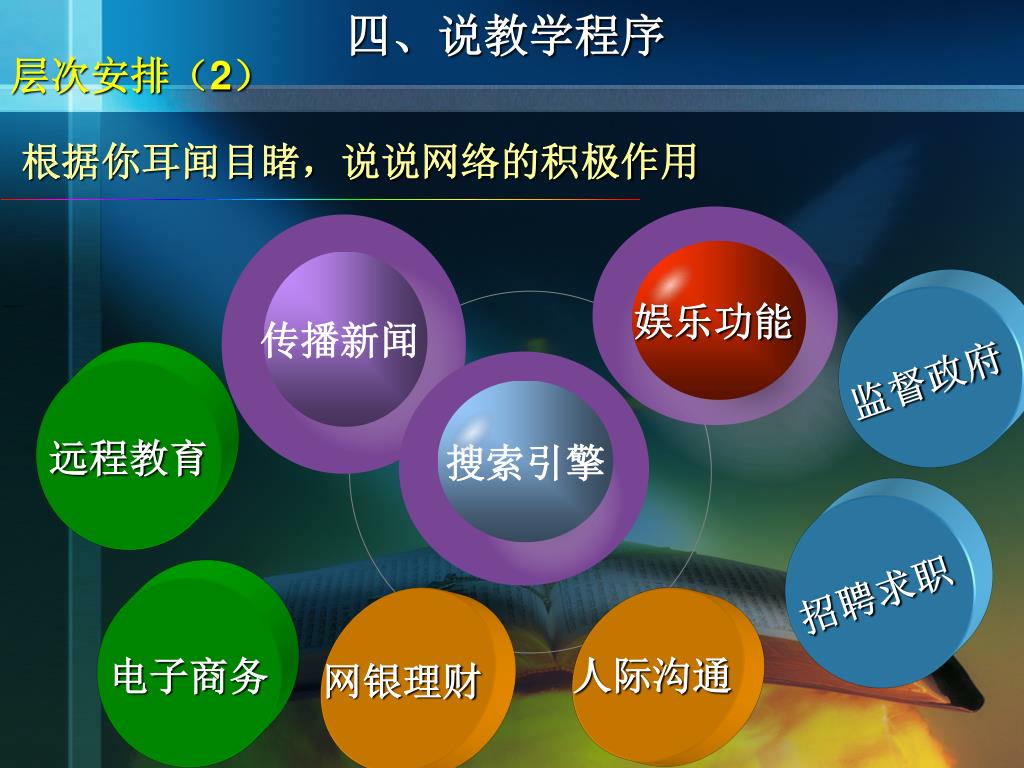 四、说教学程序

层次安排（2）

根据你耳闻目睹，说说网络的积极作用

传播新闻

娱乐功能

监督政府

远程教育

搜索引擎

招聘求职

电子商务

网银理财

人际沟通